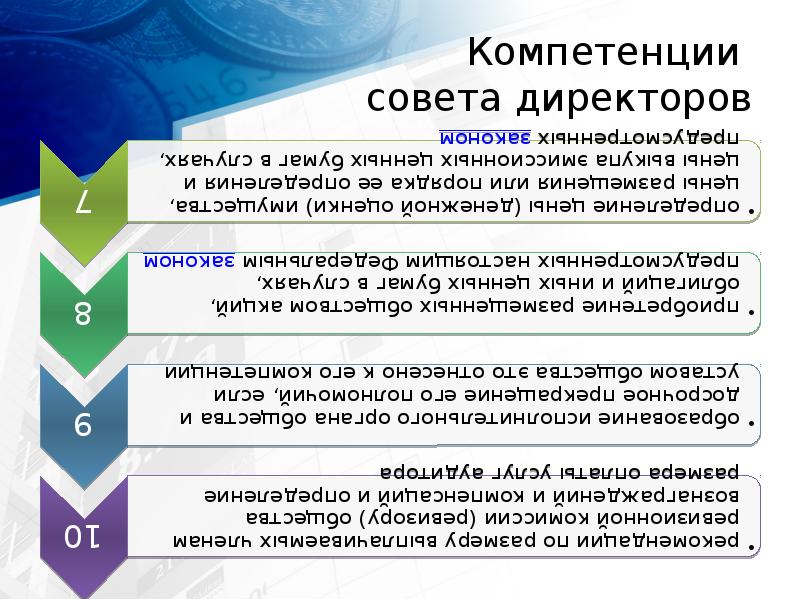 Компетенции совета директоров

7

• определение цены (денежной оценки) имущества, цены размещения или порядка ее определения и цены выкупа эмиссионных ценных бумаг в случаях, предусмотренных законом

8

• приобретение размещенных обществом акций, облигаций и иных ценных бумаг в случаях, предусмотренных настоящим Федеральным законом

9

• образование исполнительного органа общества и досрочное прекращение его полномочий, если уставом общества это отнесено к его компетенции

10

• рекомендации по размеру выплачиваемых членам ревизионной комиссии (ревизору) общества вознаграждений и компенсаций и определение размера оплаты услуг аудитора